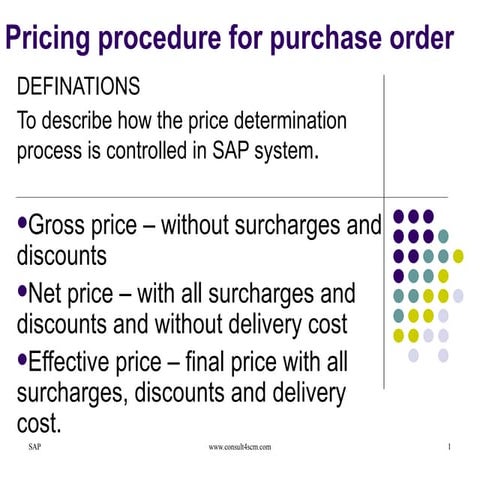 Pricing procedure for purchase order

DEFINATIONS

To describe how the price determination process is controlled in SAP system.

•Gross price – without surcharges and discounts

•Net price – with all surcharges and discounts and without delivery cost

•Effective price – final price with all surcharges, discounts and delivery cost.

SAP

www.consult4scm.com

1